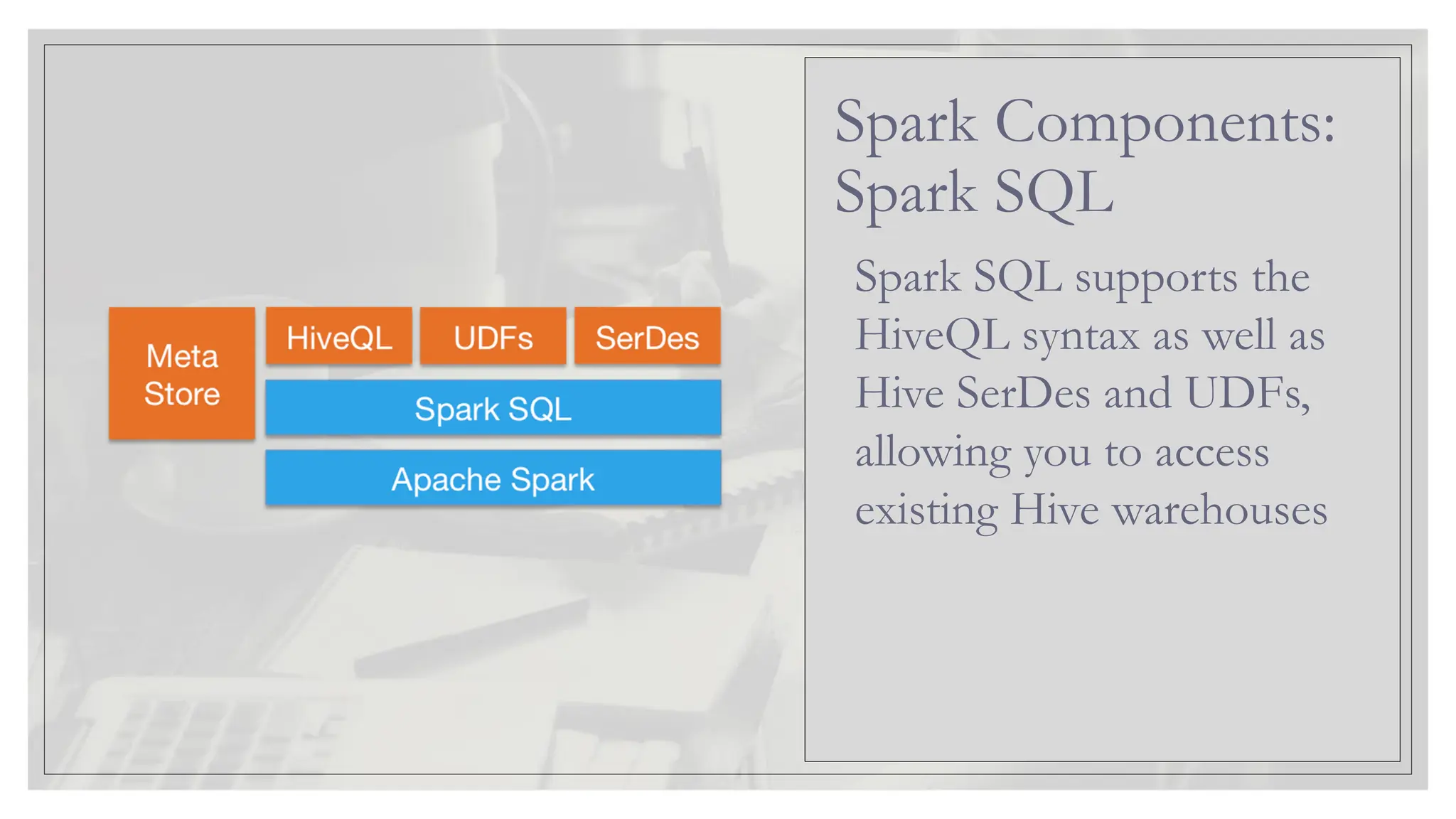 Meta Store

HiveQL

UDFs

SerDes

Spark SQL

Apache Spark

Spark Components: Spark SQL

Spark SQL supports the HiveQL syntax as well as Hive SerDes and UDFs, allowing you to access existing Hive warehouses